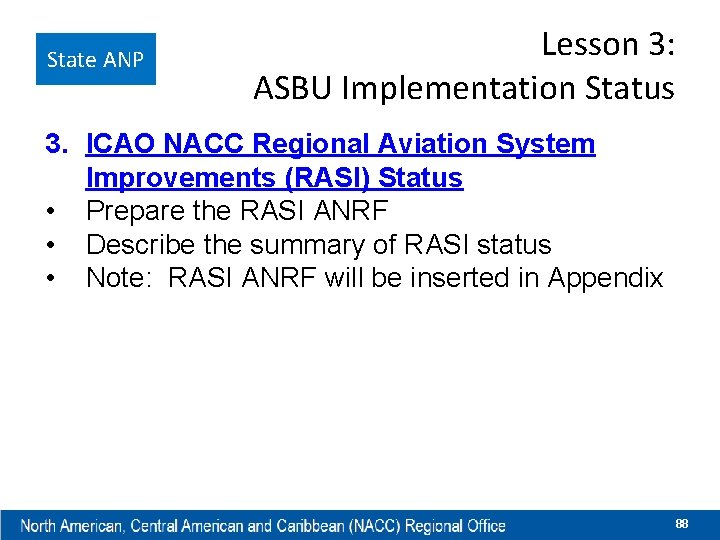 State ANP

Lesson 3:
ASBU Implementation Status

3. ICAO NACC Regional Aviation System Improvements (RASI) Status
• Prepare the RASI ANRF
• Describe the summary of RASI status
• Note: RASI ANRF will be inserted in Appendix

North American, Central American and Caribbean (NACC) Regional Office

88